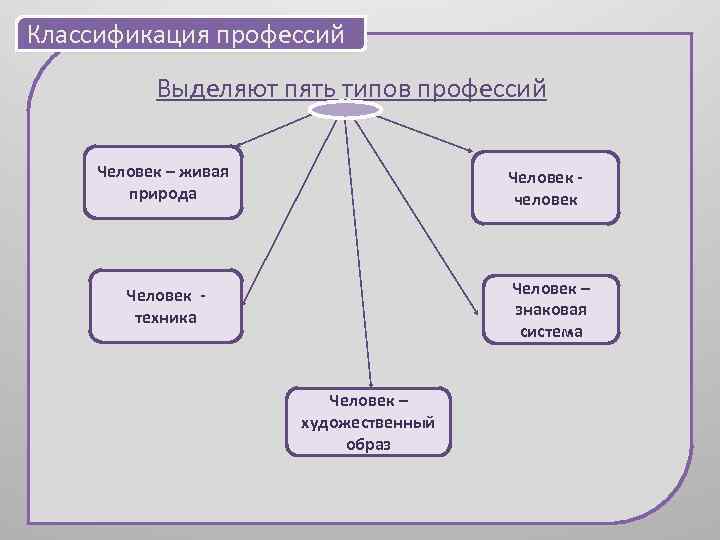 Классификация профессий

Выделяют пять типов профессий

Человек – живая природа

Человек - человек

Человек - техника

Человек – знаковая система

Человек – художественный образ